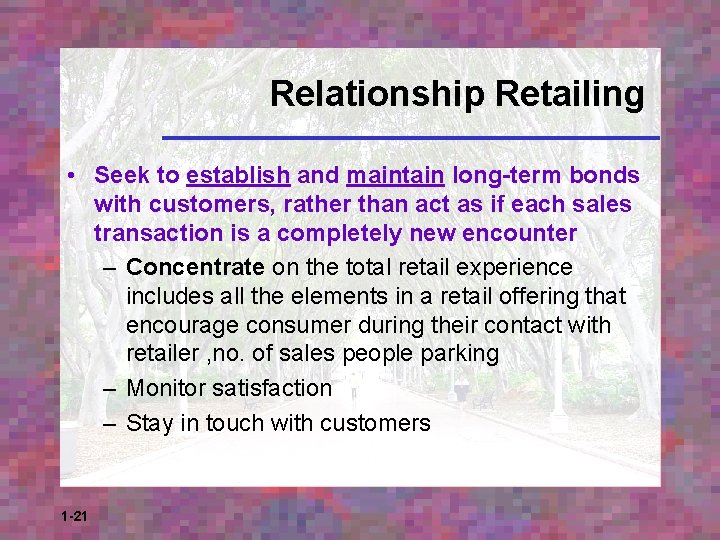 Relationship Retailing

• Seek to establish and maintain long-term bonds with customers, rather than act as if each sales transaction is a completely new encounter

– Concentrate on the total retail experience includes all the elements in a retail offering that encourage consumer during their contact with retailer ,no. of sales people parking

– Monitor satisfaction

– Stay in touch with customers

1-21